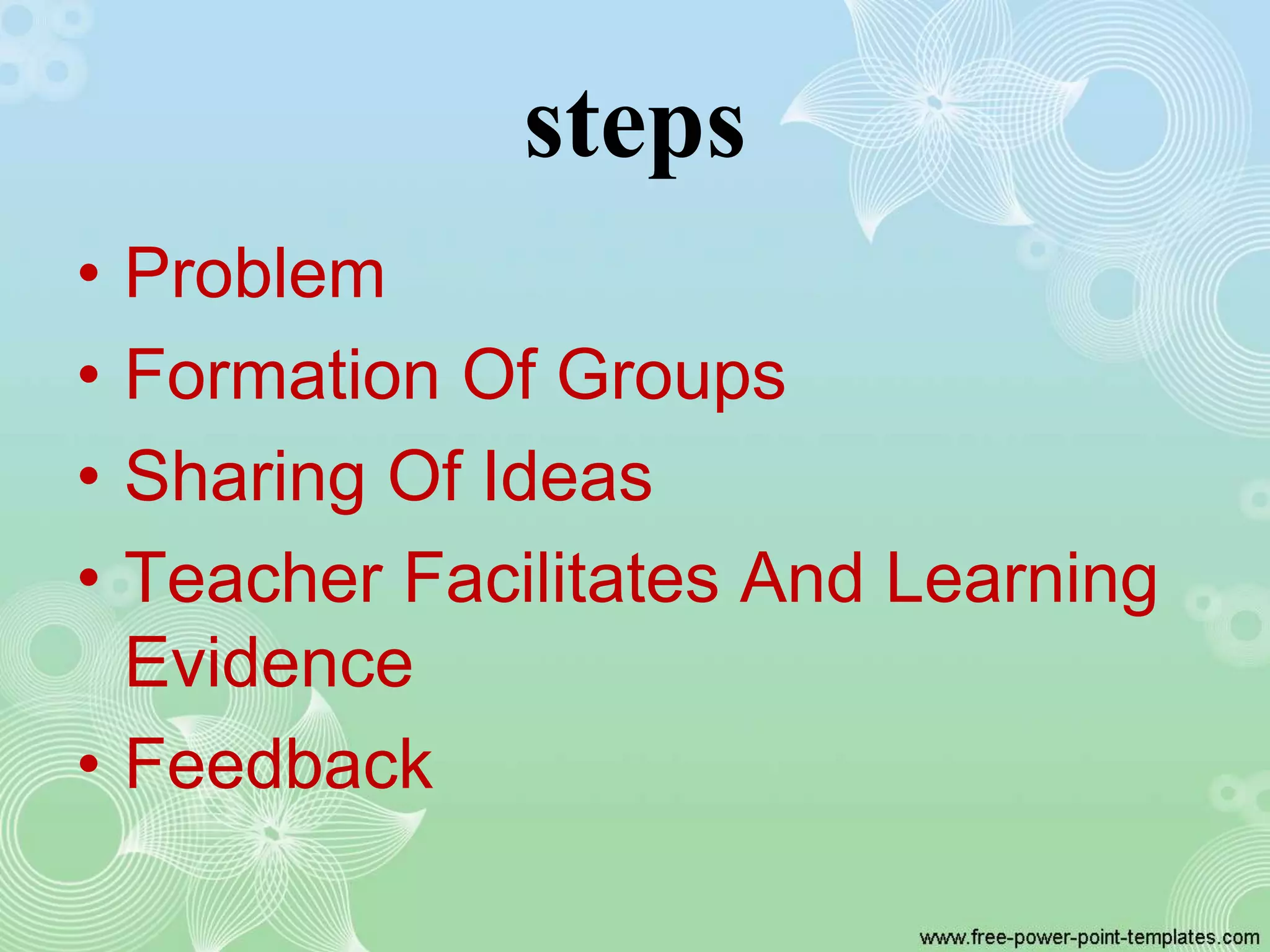 steps

• Problem
• Formation Of Groups
• Sharing Of Ideas
• Teacher Facilitates And Learning Evidence
• Feedback

www.free-power-point-templates.com